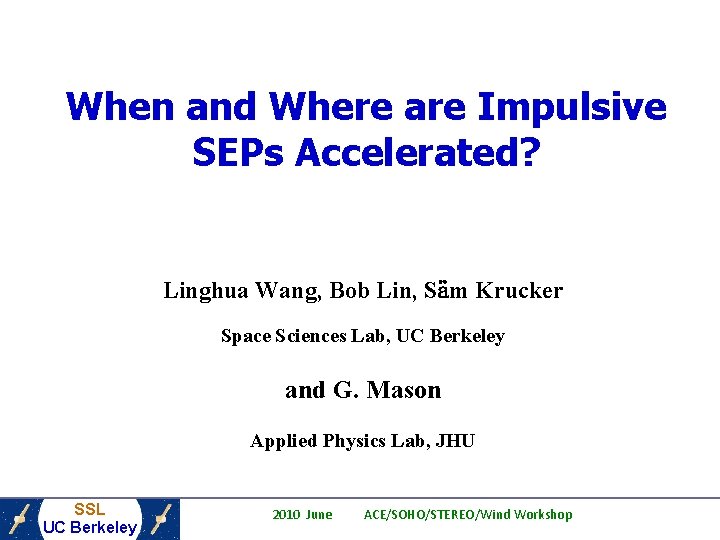 When and Where are Impulsive SEPs Accelerated?

Linghua Wang, Bob Lin, Säm Krucker

Space Sciences Lab, UC Berkeley

and G. Mason

Applied Physics Lab, JHU

SSL
UC Berkeley

2010 June ACE/SOHO/STEREO/Wind Workshop